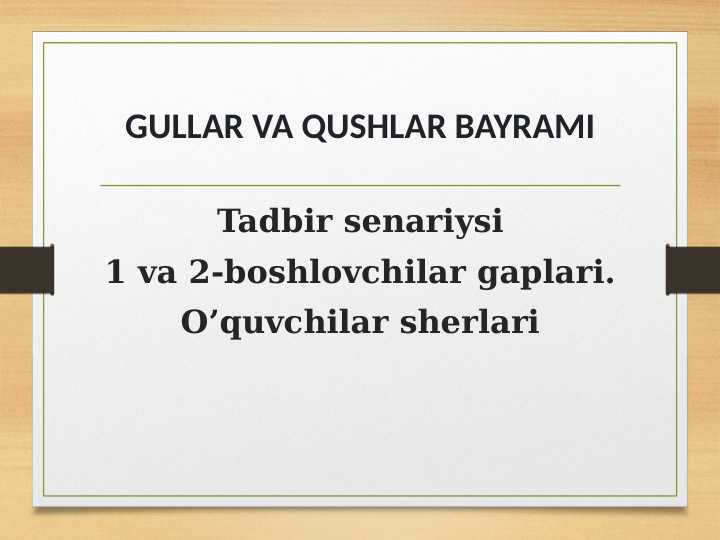 GULLAR VA QUSHLAR BAYRAMI

Tadbir senariysi
1 va 2-boshlovchilar gaplari.
O’quvchilar sherlari